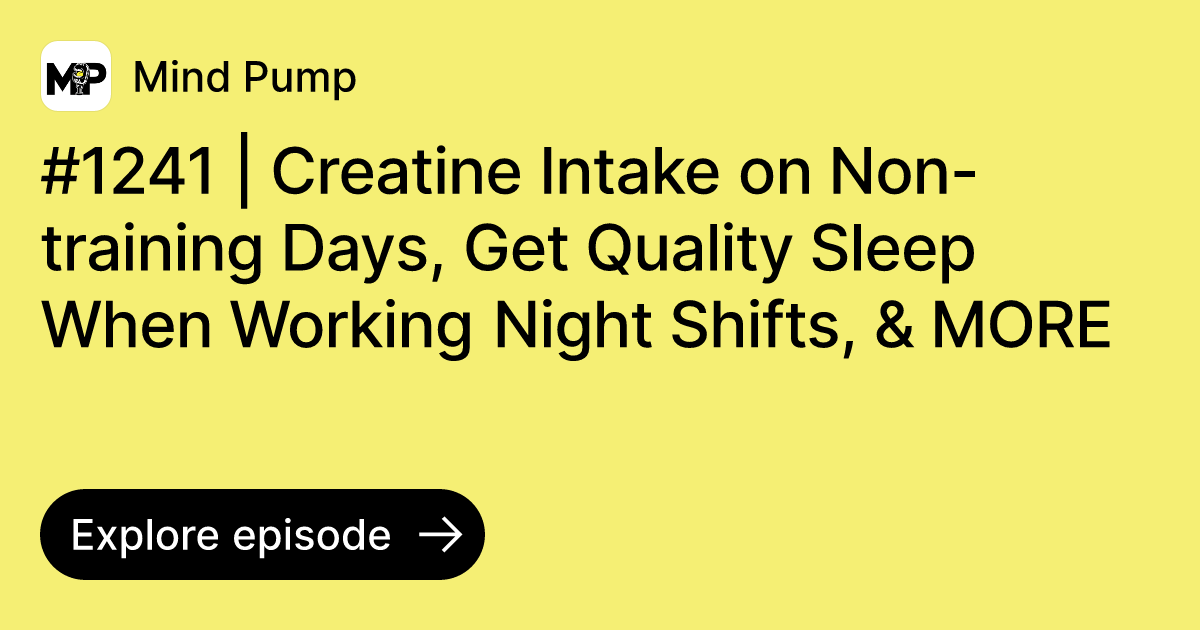 MP

Mind Pump

#1241 | Creatine Intake on Non-training Days, Get Quality Sleep When Working Night Shifts, & MORE

Explore episode →